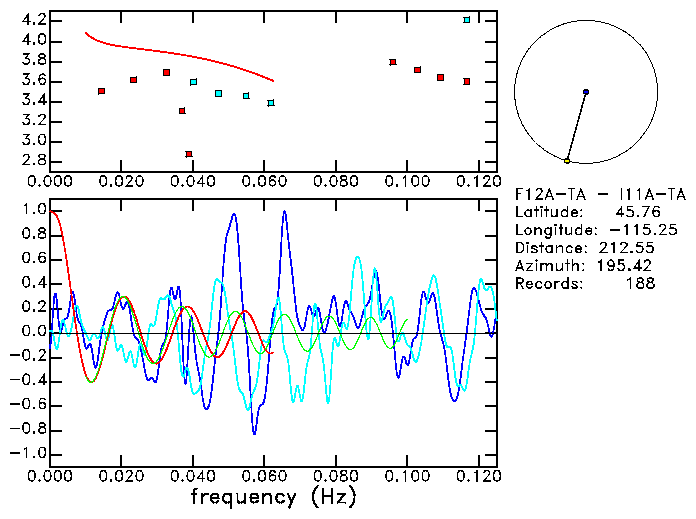 4.2
4.0
3.8
3.6
3.4
3.2
3.0
2.8
0.000 0.020 0.040 0.060 0.080 0.100 0.120

F12A-TA - I11A-TA
Latitude: 45.76
Longitude: -115.25
Distance: 212.55
Azimuth: 195.42
Records: 188

1.0
0.8
0.6
0.4
0.2
0.0
-0.2
-0.4
-0.6
-0.8
-1.0
0.000 0.020 0.040 0.060 0.080 0.100 0.120
frequency (Hz)